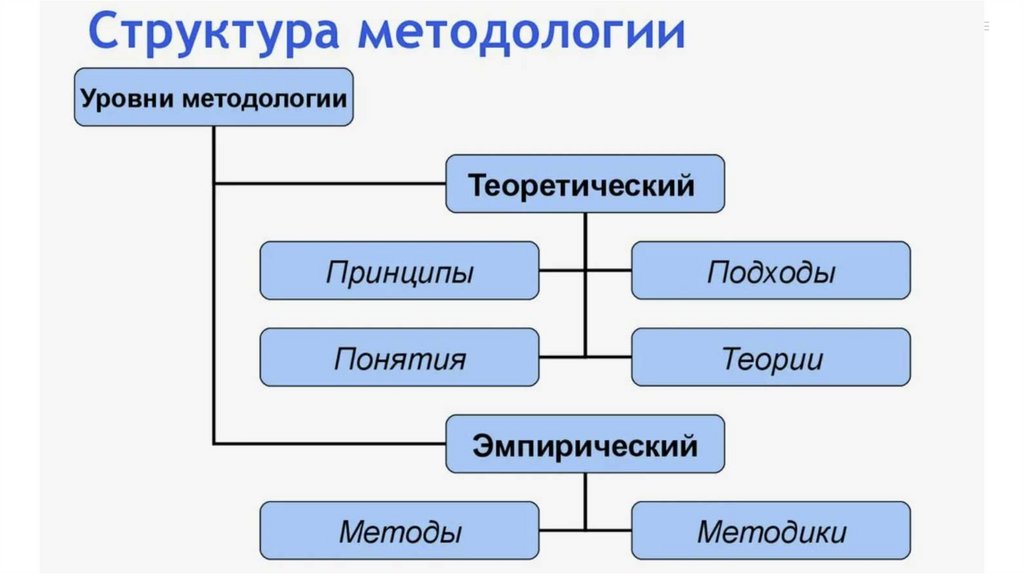 Структура методологии

Уровни методологии

Теоретический

Принципы

Подходы

Понятия

Теории

Эмпирический

Методы

Методики